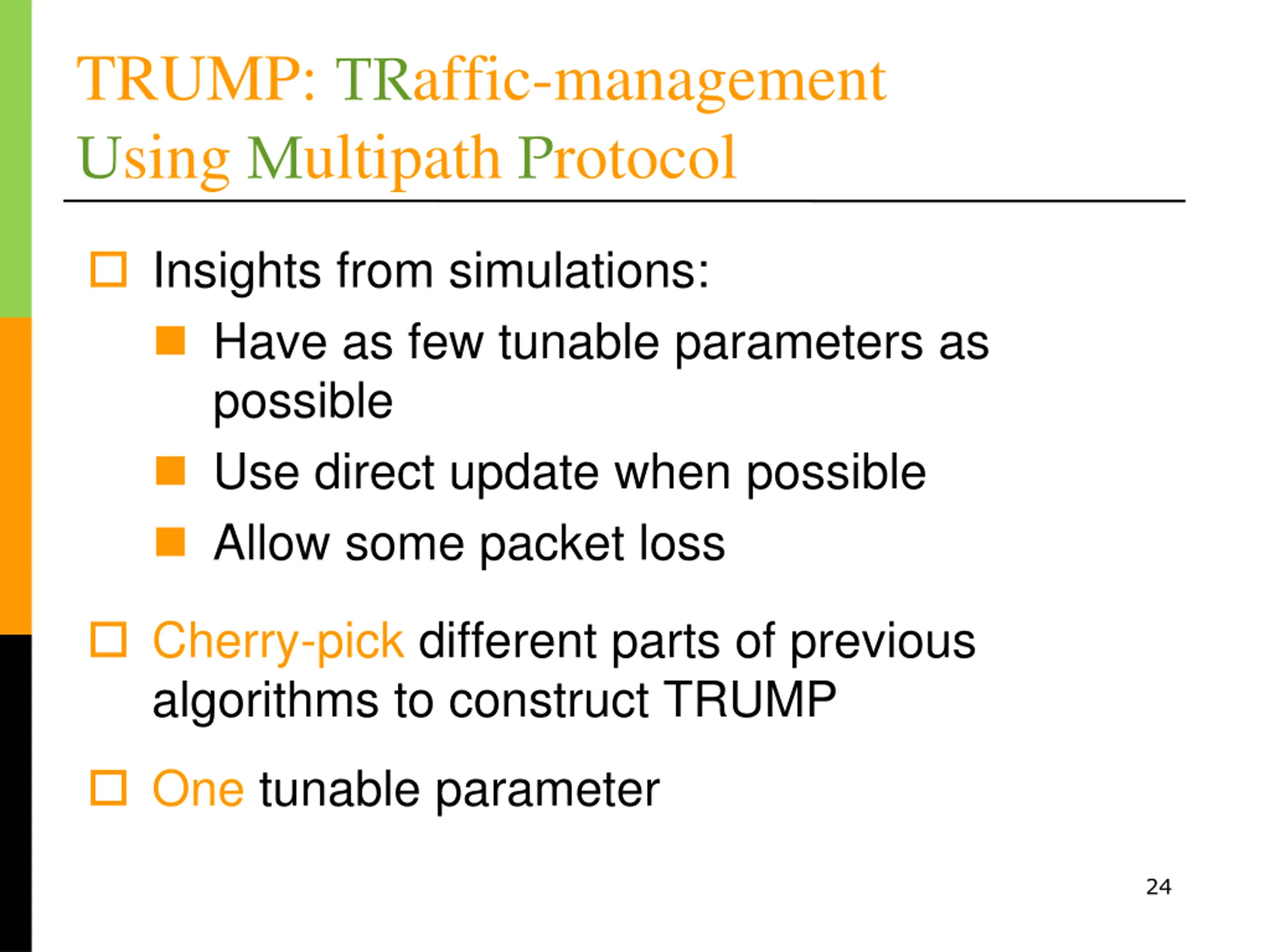 TRUMP: TRaffic-management Using Multipath Protocol

Insights from simulations:

Have as few tunable parameters as possible

Use direct update when possible

Allow some packet loss

Cherry-pick different parts of previous algorithms to construct TRUMP

One tunable parameter

24